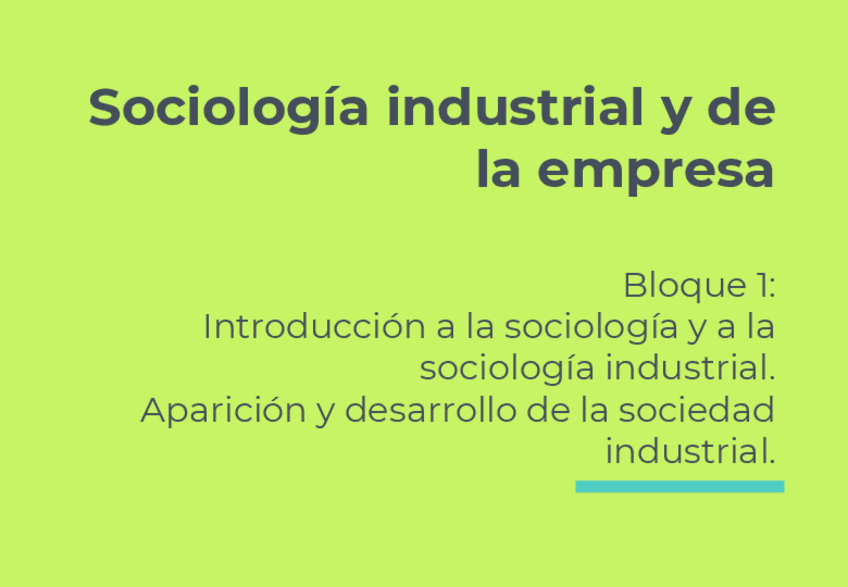 Sociología industrial y de la empresa

Bloque 1:
Introducción a la sociología y a la sociología industrial.
Aparición y desarrollo de la sociedad industrial.